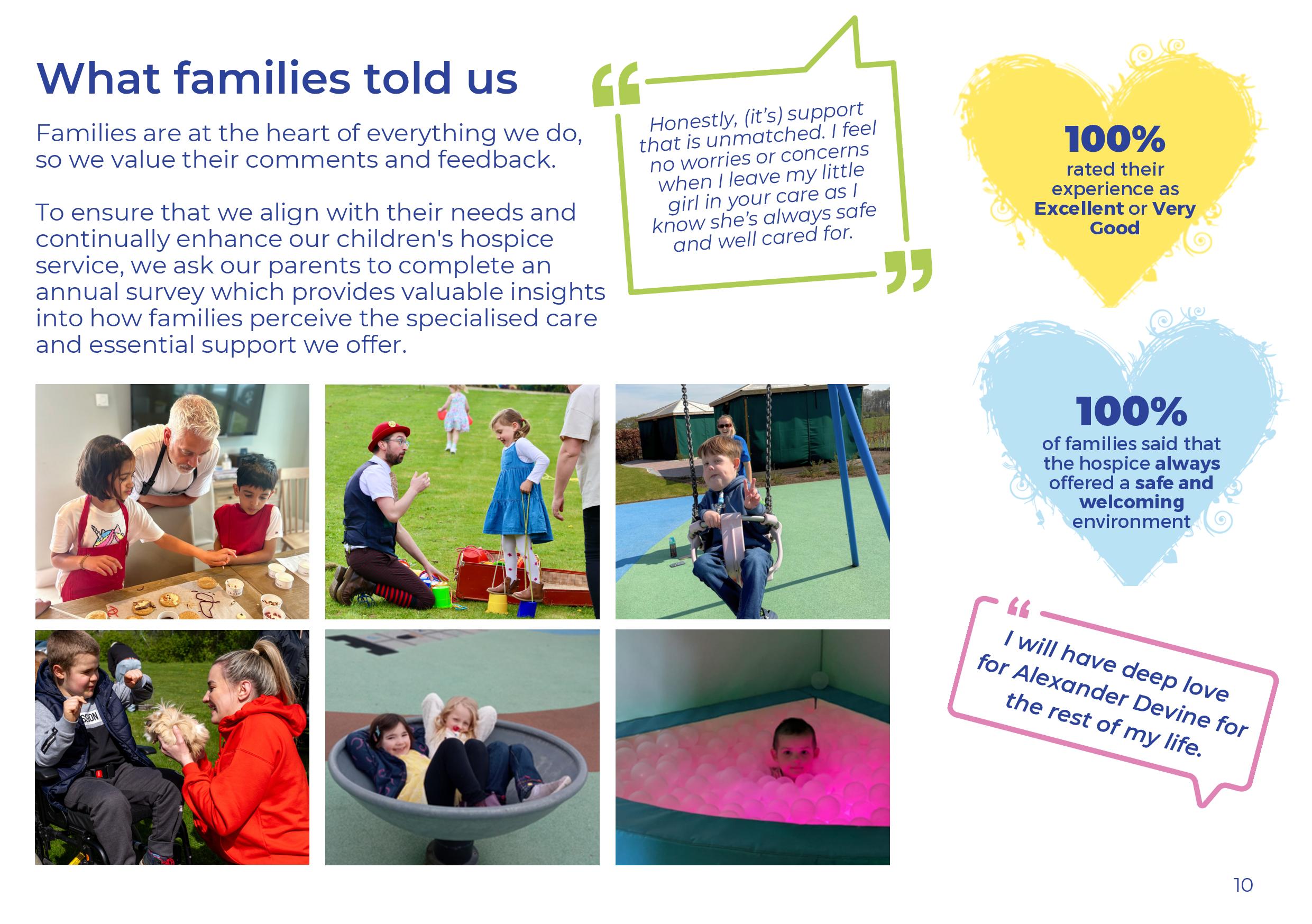 What families told us

Families are at the heart of everything we do, so we value their comments and feedback.

To ensure that we align with their needs and continually enhance our children's hospice service, we ask our parents to complete an annual survey which provides valuable insights into how families perceive the specialised care and essential support we offer.

Honestly, (it's) support that is unmatched. I feel no worries or concerns when I leave my little girl in your care as I know she's always safe and well cared for.

100%
rated their experience as Excellent or Very Good

100%
of families said that the hospice always offered a safe and welcoming environment

I will have deep love for Alexander Devine for the rest of my life.

10